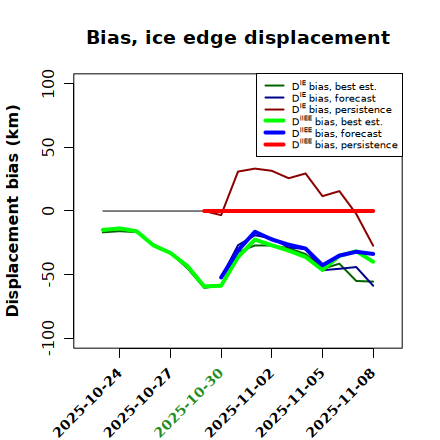 Bias, ice edge displacement

Displacement bias (km)

100
50
0
-50
-100

$D^{IE}$ bias, best est.
$D^{IE}$ bias, forecast
$D^{IE}$ bias, persistence
$D^{IIEE}$ bias, best est.
$D^{IIEE}$ bias, forecast
$D^{IIEE}$ bias, persistence

2025-10-24
2025-10-27
2025-10-30
2025-11-02
2025-11-05
2025-11-08